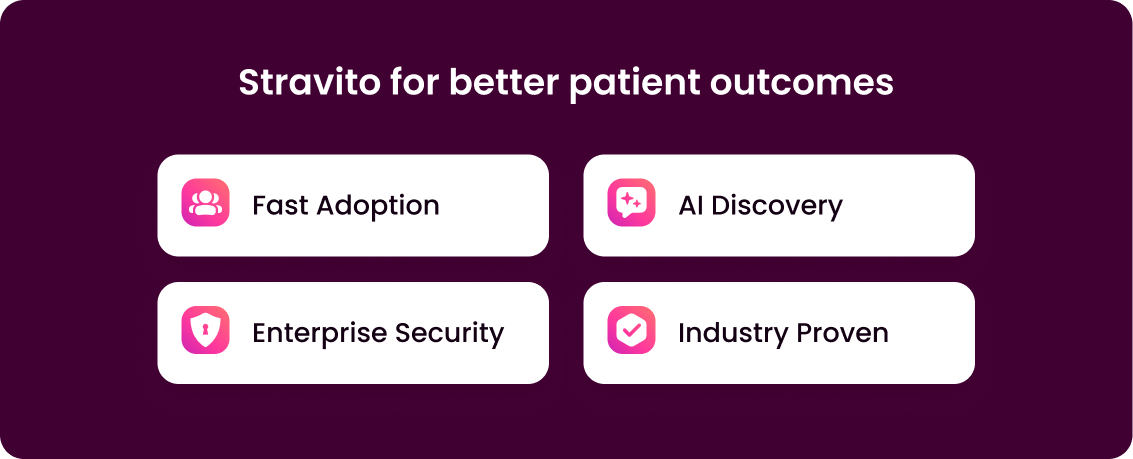 Stravito for better patient outcomes

Fast Adoption

AI Discovery

Enterprise Security

Industry Proven